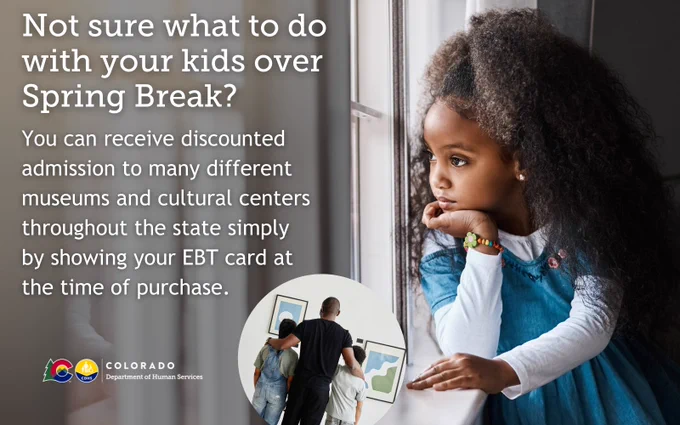 Not sure what to do with your kids over Spring Break?

You can receive discounted admission to many different museums and cultural centers throughout the state simply by showing your EBT card at the time of purchase.

CDHS
COLORADO
Department of Human Services